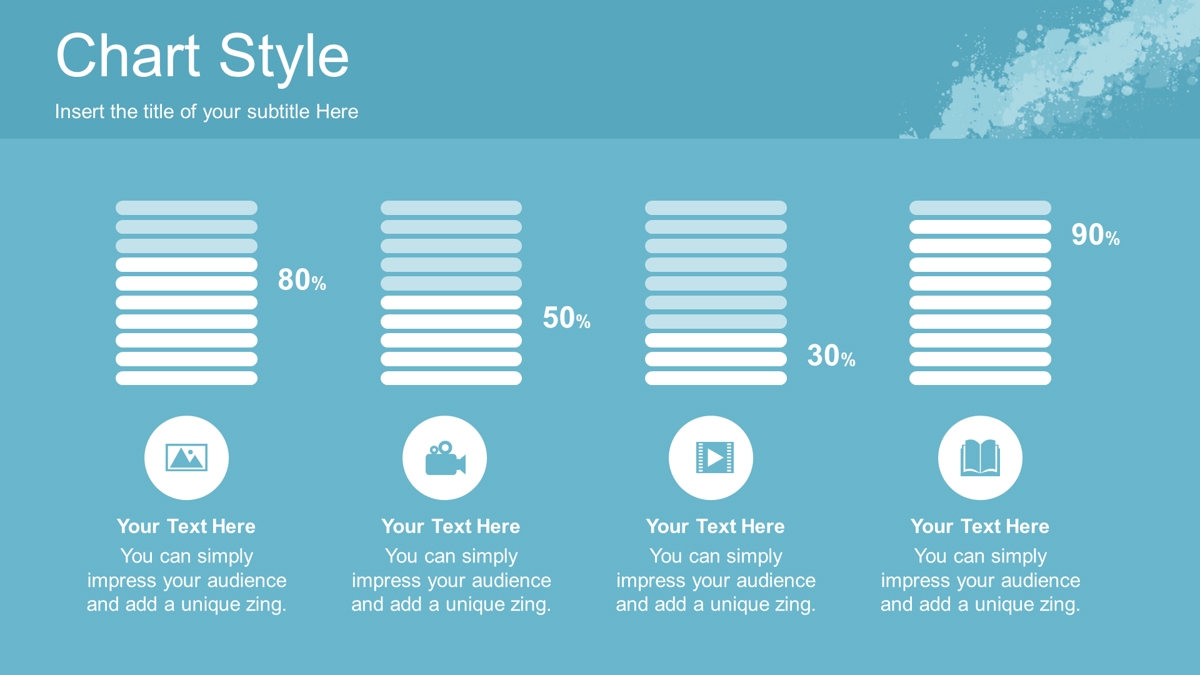 Chart Style

Insert the title of your subtitle Here

80%

50%

30%

90%

Your Text Here
You can simply impress your audience and add a unique zing.

Your Text Here
You can simply impress your audience and add a unique zing.

Your Text Here
You can simply impress your audience and add a unique zing.

Your Text Here
You can simply impress your audience and add a unique zing.